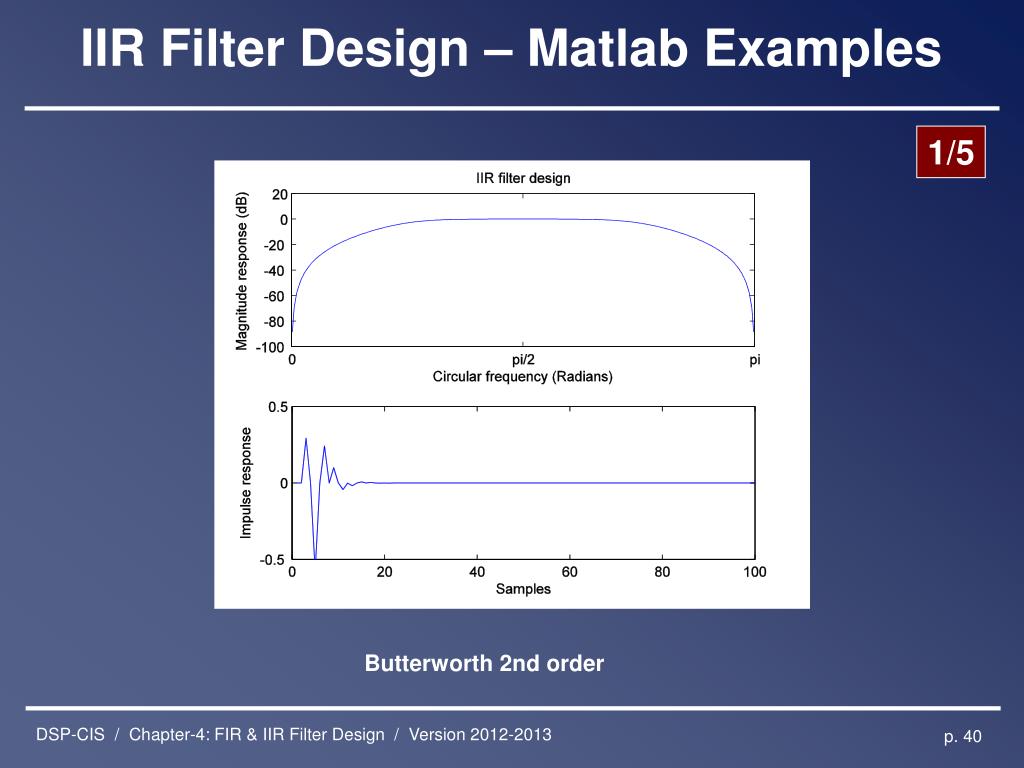 IIR Filter Design – Matlab Examples

1/5

IIR filter design

Magnitude response (dB)

20
0
-20
-40
-60
-80
-100

0
pi/2
pi

Circular frequency (Radians)

Impulse response

0.5
0
-0.5

0
20
40
60
80
100

Samples

Butterworth 2nd order

DSP-CIS / Chapter-4: FIR & IIR Filter Design / Version 2012-2013

p. 40